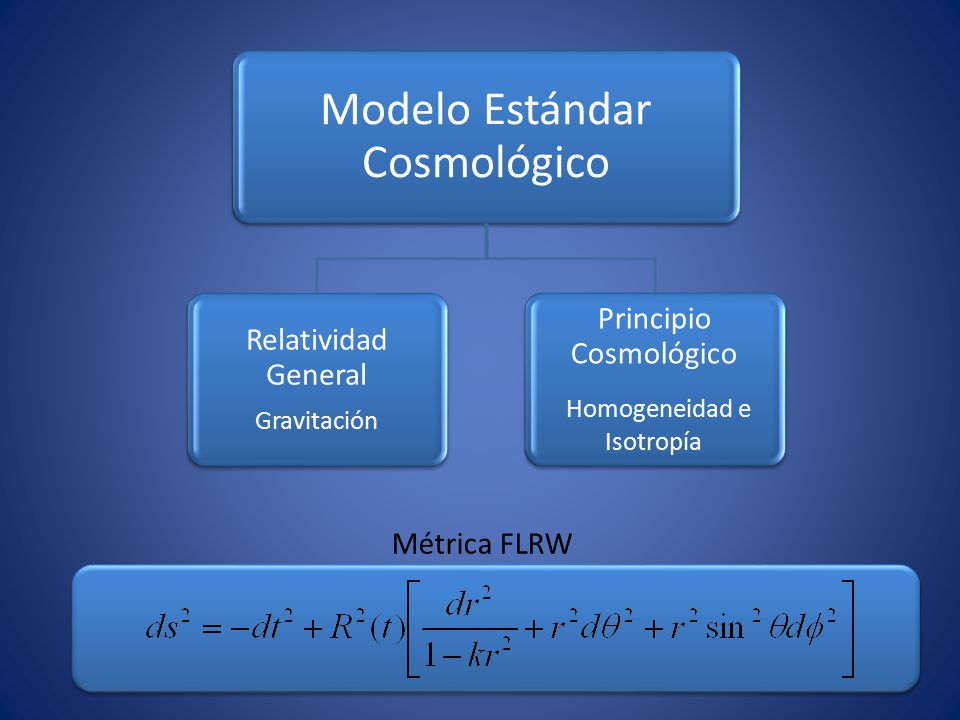 Modelo Estándar Cosmológico

Relatividad General

Gravitación

Principio Cosmológico

Homogeneidad e Isotropía

Métrica FLRW

$ds^2 = -dt^2 + R^2(t)\left[\frac{dr^2}{1-kr^2} + r^2 d\theta^2 + r^2 \sin^2\theta d\phi^2\right]$